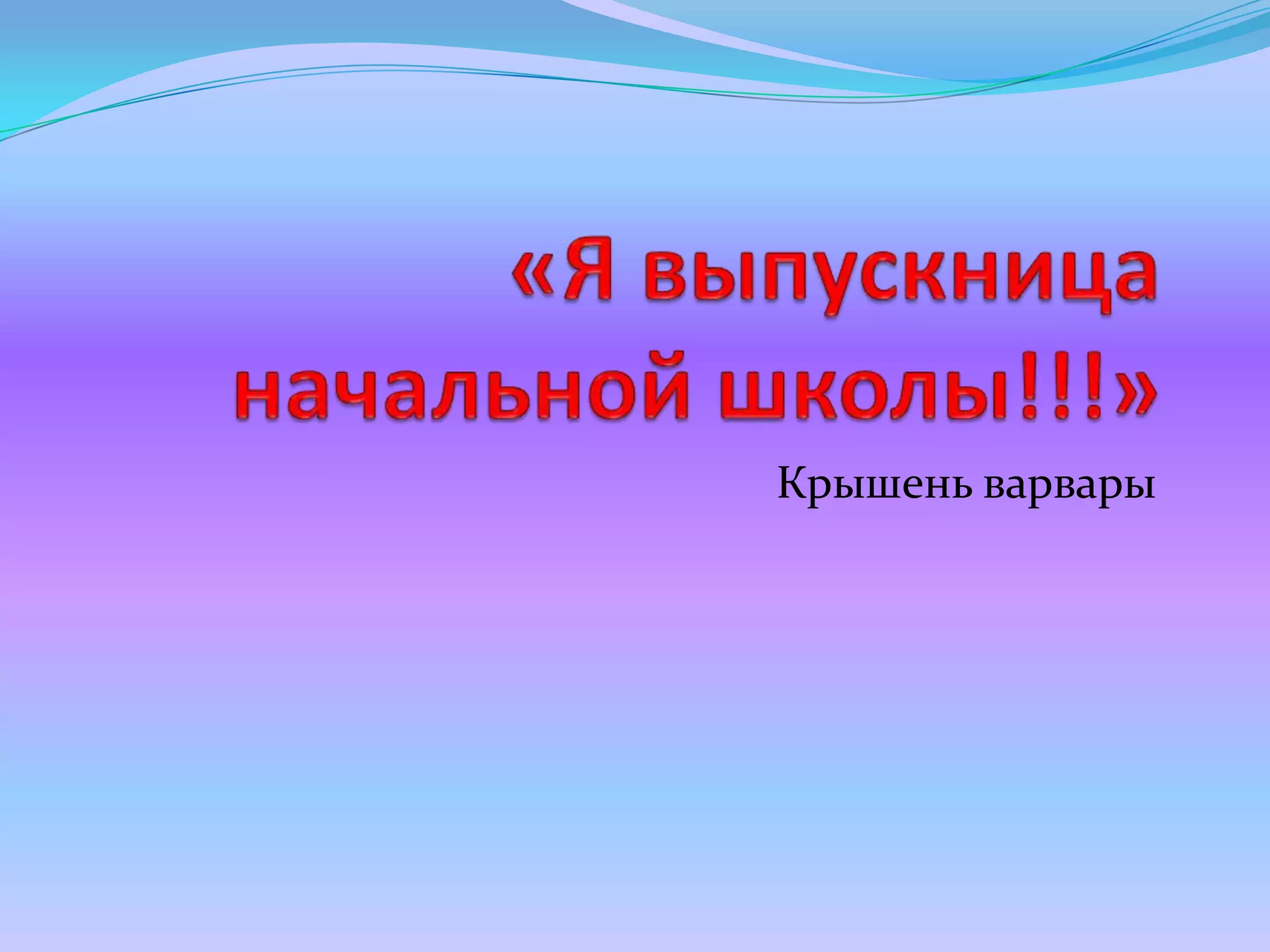 «Я выпускница начальной школы!!!»

Крышень варвары